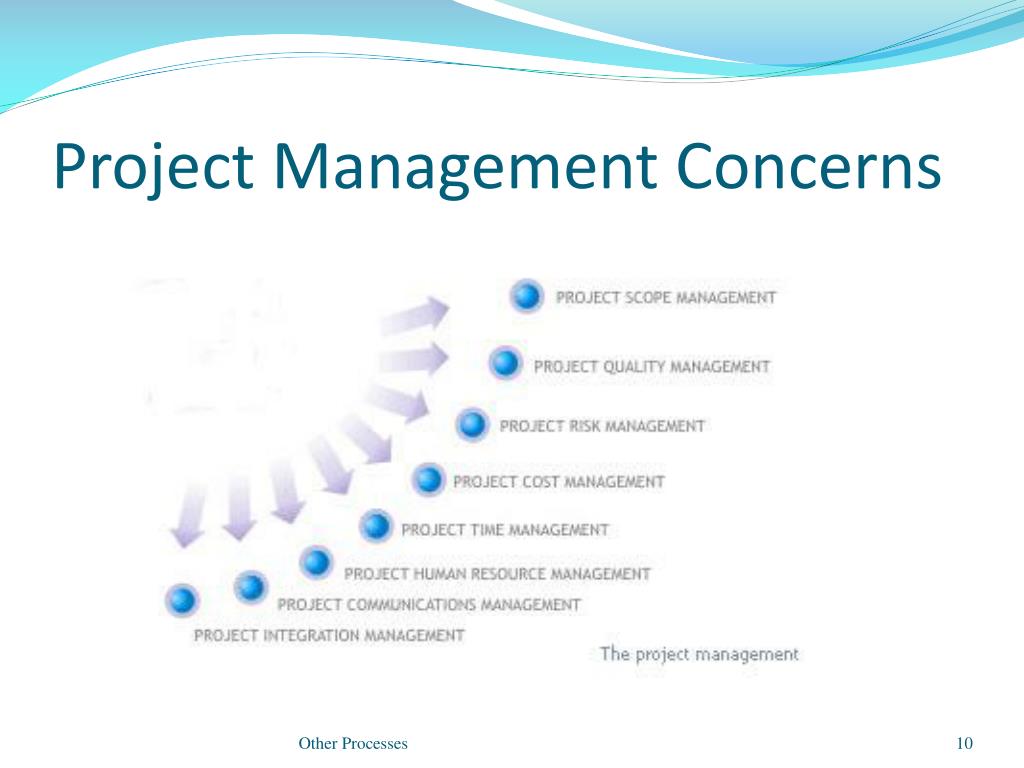 Project Management Concerns

PROJECT SCOPE MANAGEMENT

PROJECT QUALITY MANAGEMENT

PROJECT RISK MANAGEMENT

PROJECT COST MANAGEMENT

PROJECT TIME MANAGEMENT

PROJECT HUMAN RESOURCE MANAGEMENT

PROJECT COMMUNICATIONS MANAGEMENT

PROJECT INTEGRATION MANAGEMENT

The project management

Other Processes

10